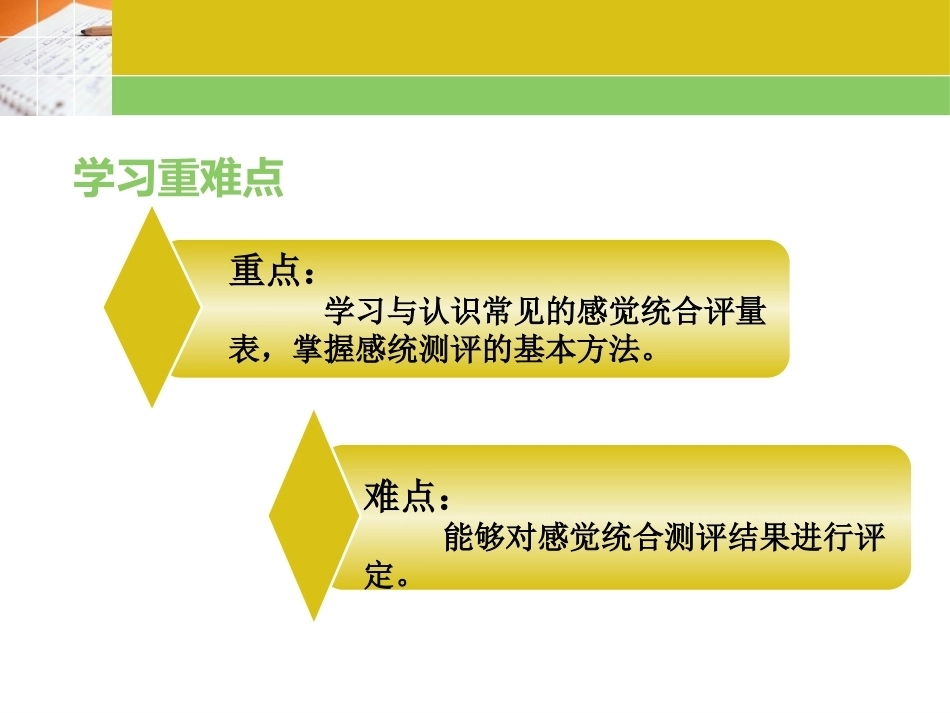 学习重难点

重点：

学习与认识常见的感觉统合评量表，掌握感统测评的基本方法。

难点：

能够对感觉统合测评结果进行评定。